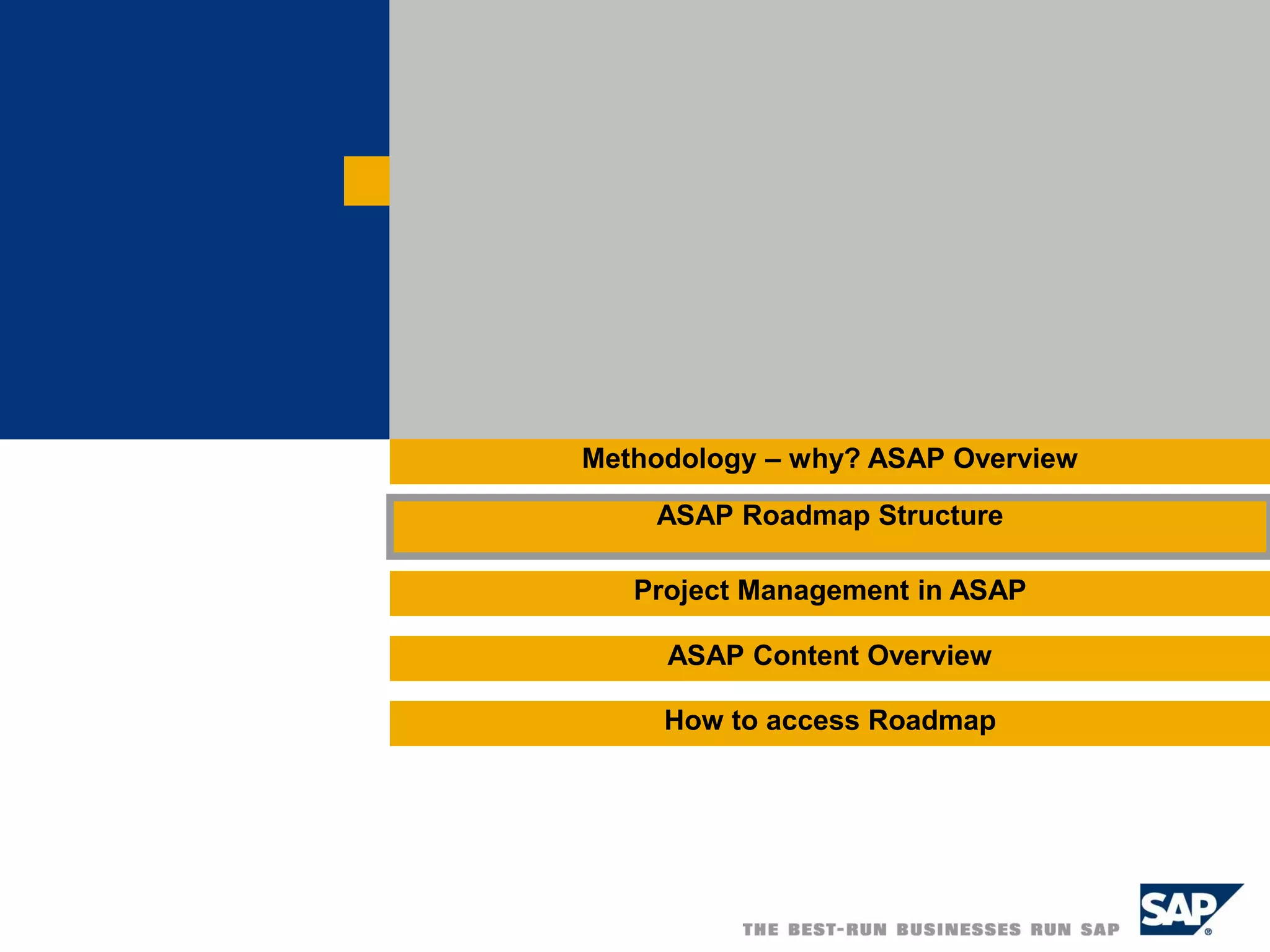 Methodology – why? ASAP Overview

ASAP Roadmap Structure

Project Management in ASAP

ASAP Content Overview

How to access Roadmap

THE BEST-RUN BUSINESSES RUN SAP

SAP®